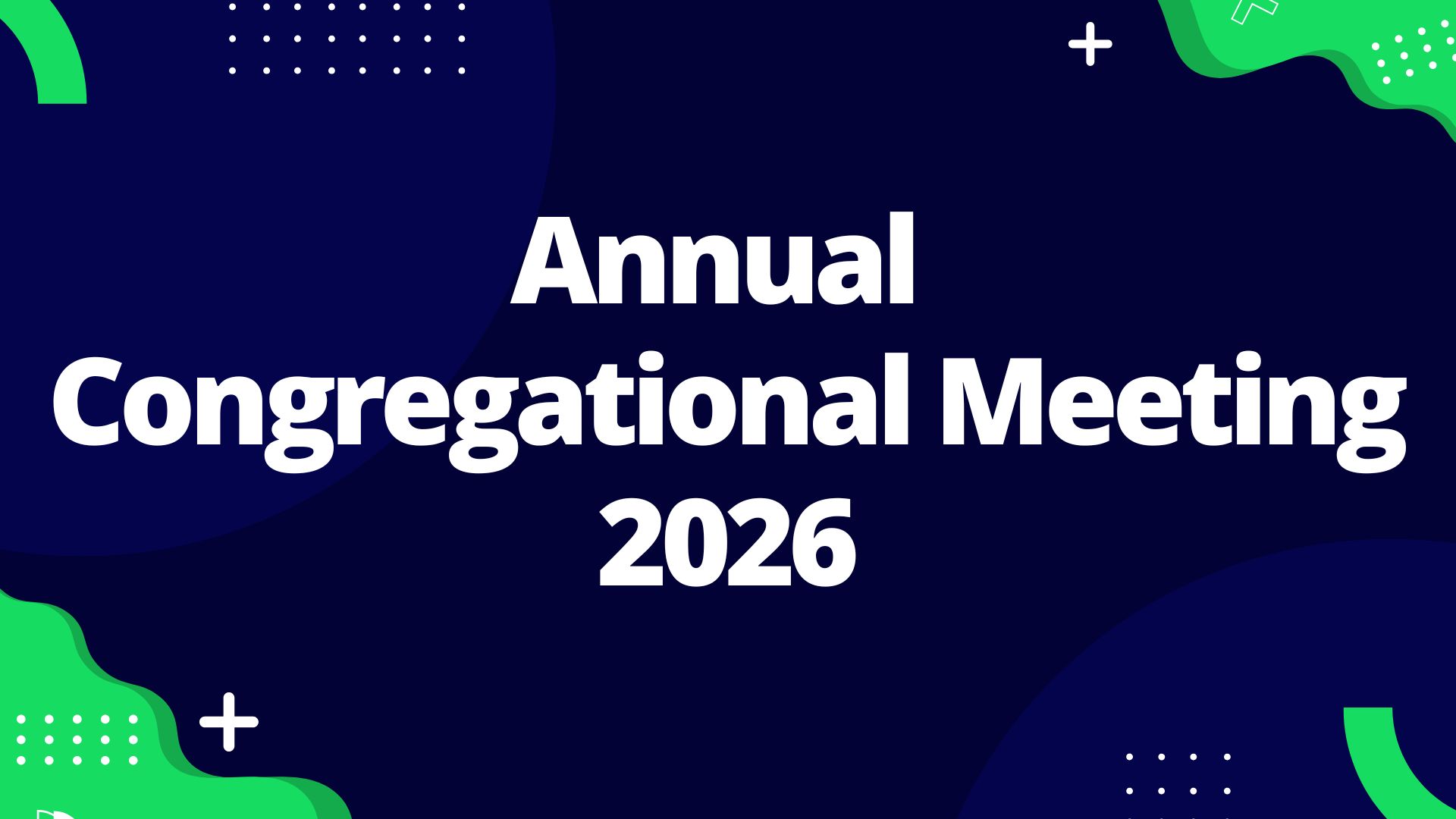 Annual
Congregational Meeting
2026